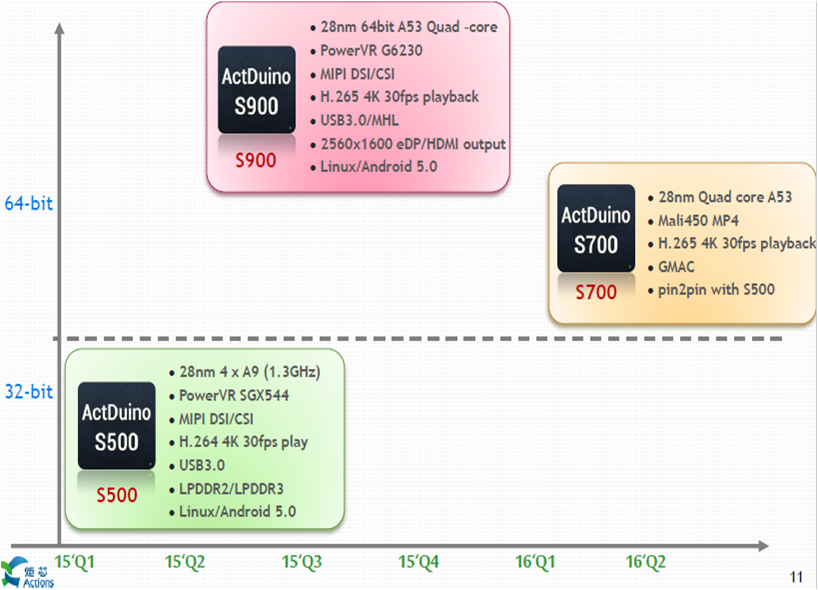 ActDuino
S900

S900

• 28nm 64bit A53 Quad -core
• PowerVR G6230
• MIPI DSI/CSI
• H.265 4K 30fps playback
• USB3.0/MHL
• 2560x1600 eDP/HDMI output
• Linux/Android 5.0

64-bit

ActDuino
S700

S700

• 28nm Quad core A53
• Mali450 MP4
• H.265 4K 30fps playback
• GMAC
• pin2pin with S500

32-bit

ActDuino
S500

S500

• 28nm 4 x A9 (1.3GHz)
• PowerVR SGX544
• MIPI DSI/CSI
• H.264 4K 30fps play
• USB3.0
• LPDDR2/LPDDR3
• Linux/Android 5.0

15'Q1 15'Q2 15'Q3 15'Q4 16'Q1 16'Q2

炬芯
Actions

11